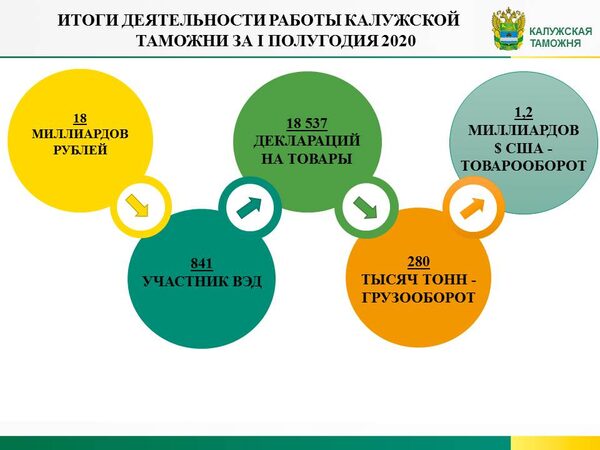 ИТОГИ ДЕЯТЕЛЬНОСТИ РАБОТЫ КАЛУЖСКОЙ ТАМОЖНИ ЗА I ПОЛУГОДИЯ 2020

КАЛУЖСКАЯ ТАМОЖНЯ

18 МИЛЛИАРДОВ РУБЛЕЙ

841 УЧАСТНИК ВЭД

18 537 ДЕКЛАРАЦИЙ НА ТОВАРЫ

280 ТЫСЯЧ ТОНН - ГРУЗООБОРОТ

1,2 МИЛЛИАРДОВ $ США - ТОВАРООБОРОТ